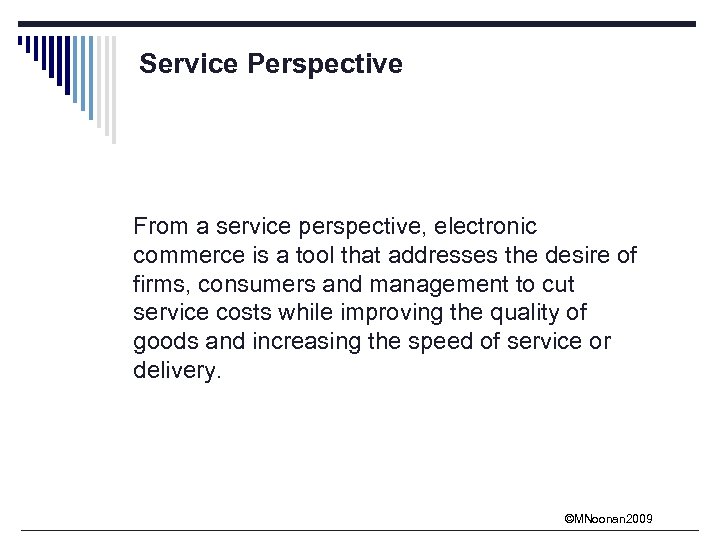 Service Perspective

From a service perspective, electronic commerce is a tool that addresses the desire of firms, consumers and management to cut service costs while improving the quality of goods and increasing the speed of service or delivery.

©MNoonan2009